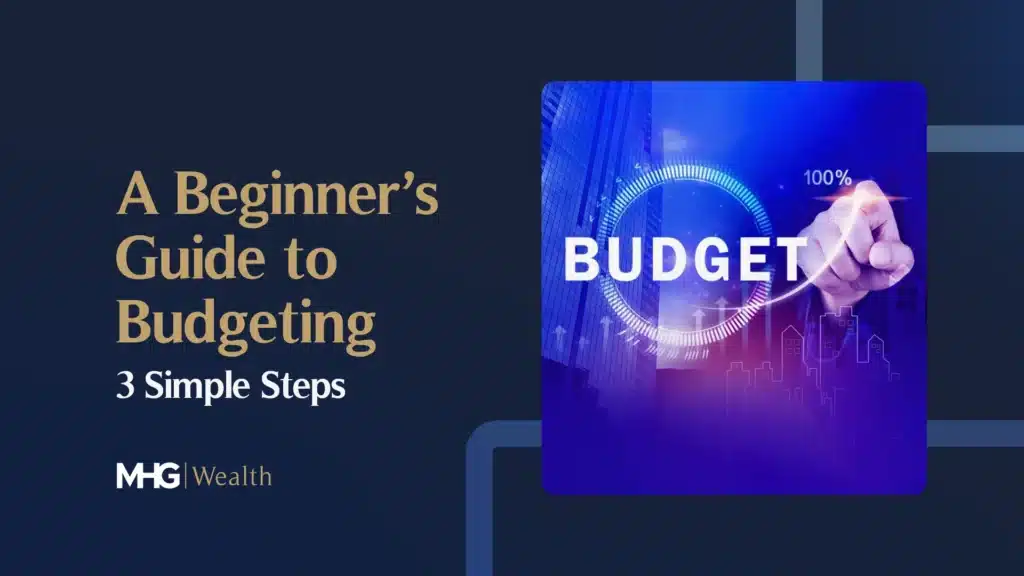 A Beginner's Guide to Budgeting
3 Simple Steps

MHG | Wealth

100%
BUDGET